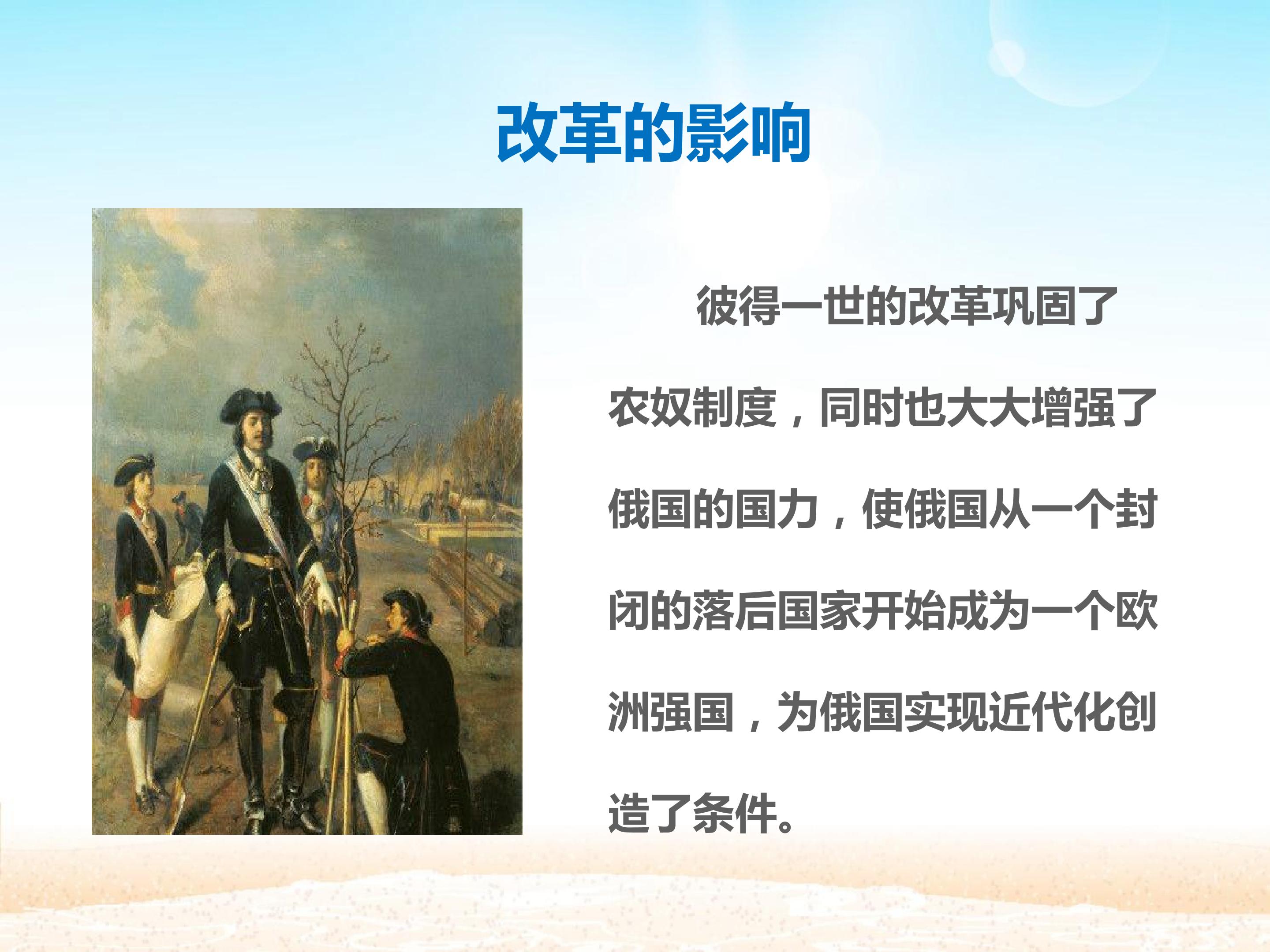 改革的影响

彼得一世的改革巩固了农奴制度，同时也大大增强了俄国的国力，使俄国从一个封闭的落后国家开始成为一个欧洲强国，为俄国实现近代化创造了条件。